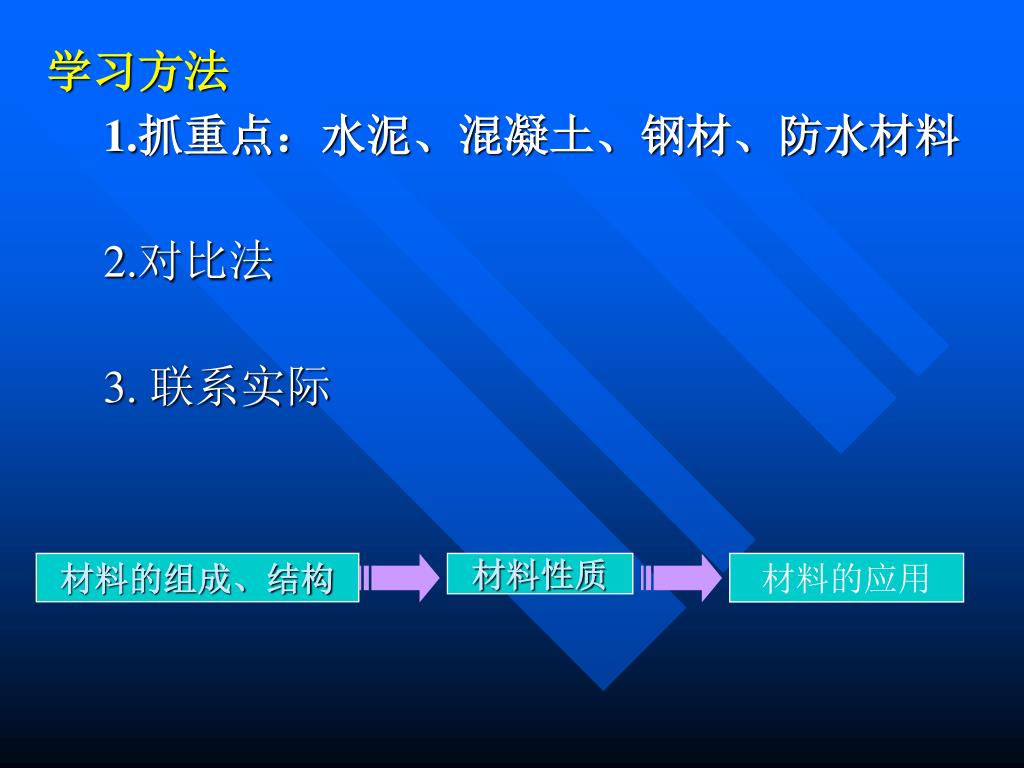 学习方法

1.抓重点：水泥、混凝土、钢材、防水材料

2.对比法

3. 联系实际

材料的组成、结构

材料性质

材料的应用